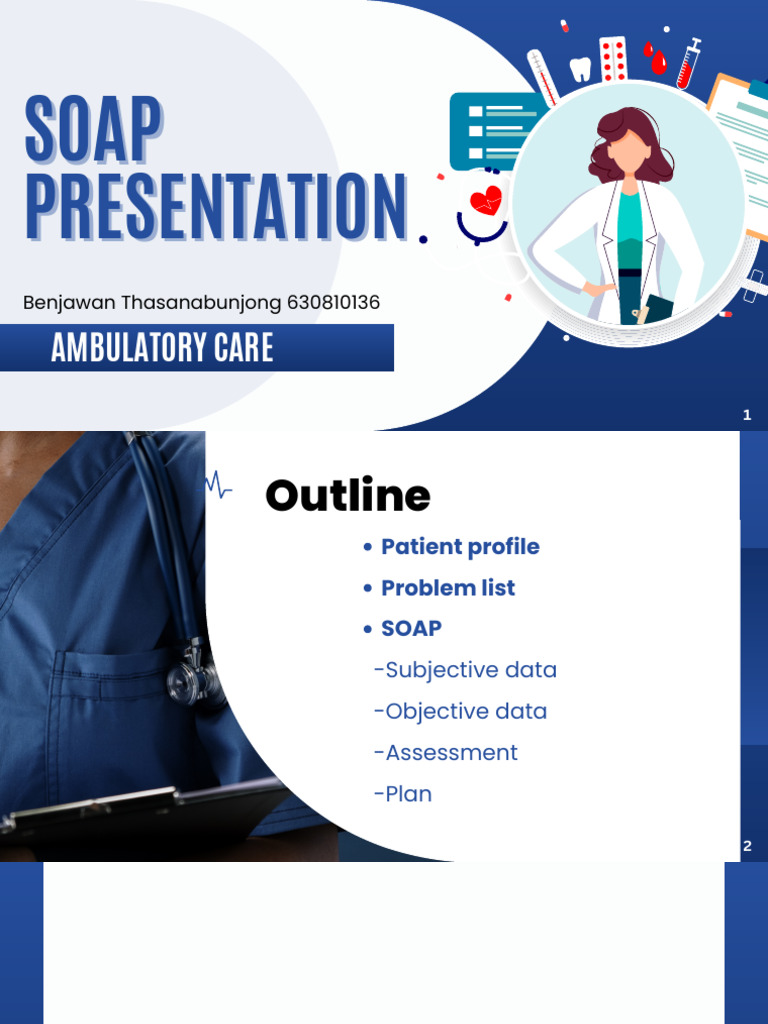 SOAP PRESENTATION

Benjawan Thasanabunjong 630810136

AMBULATORY CARE

1

Outline

• Patient profile

• Problem list

• SOAP

-Subjective data

-Objective data

-Assessment

-Plan

2